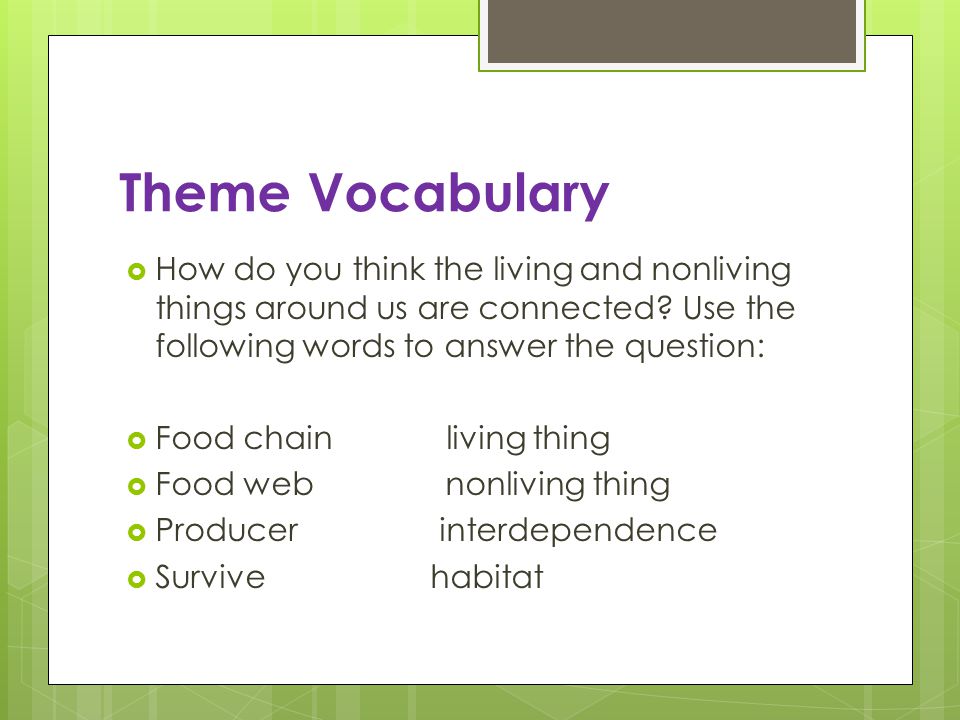 Theme Vocabulary

How do you think the living and nonliving things around us are connected? Use the following words to answer the question:

Food chain living thing
Food web nonliving thing
Producer interdependence
Survive habitat